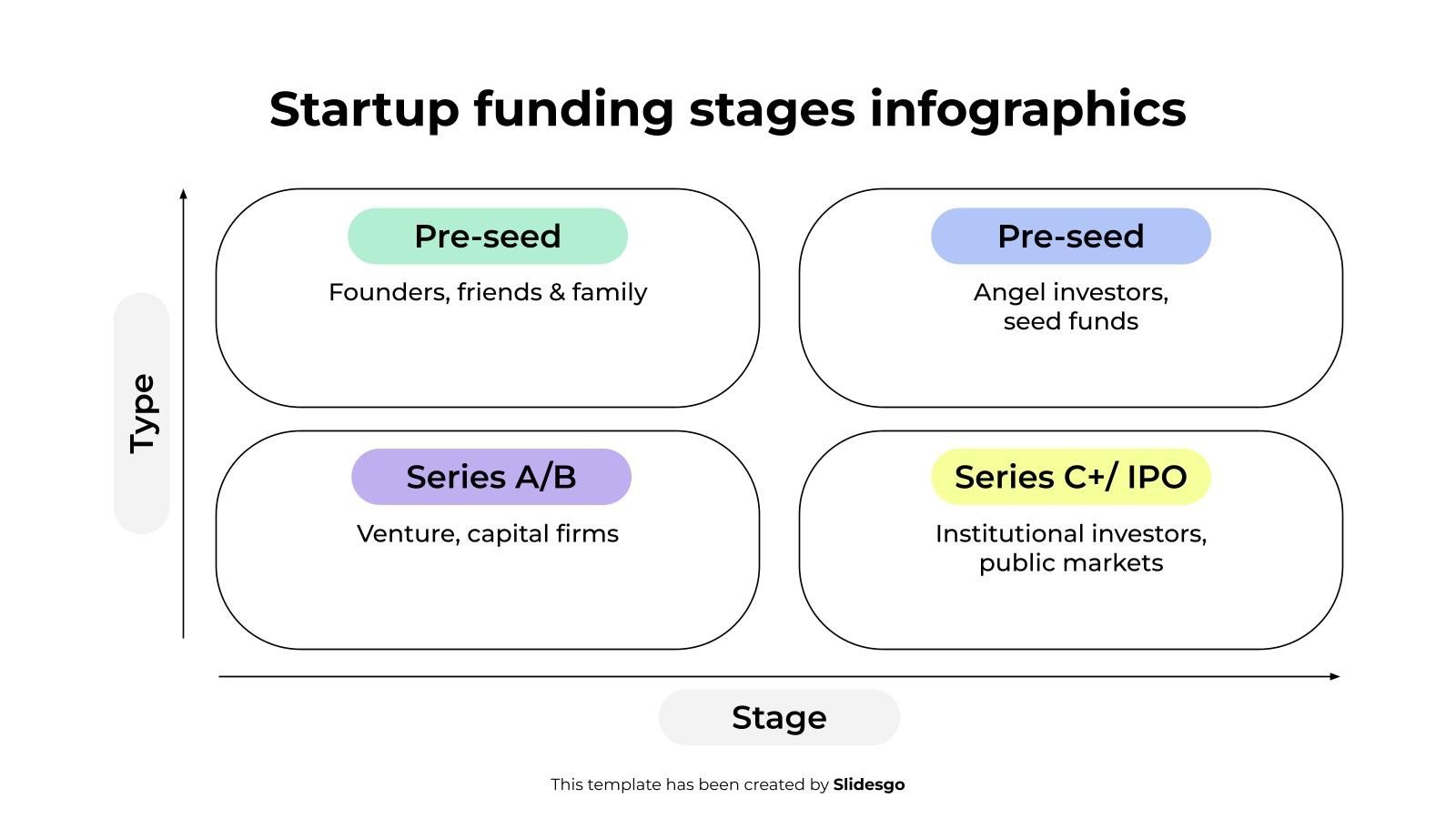 Startup funding stages infographics

Type

Pre-seed
Founders, friends & family

Pre-seed
Angel investors, seed funds

Series A/B
Venture, capital firms

Series C+/ IPO
Institutional investors, public markets

Stage

This template has been created by Slidesgo